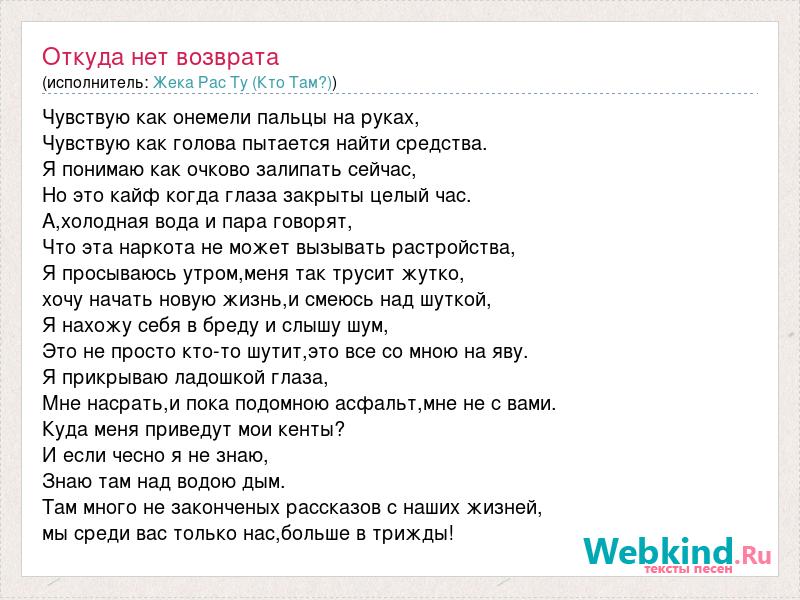 Откуда нет возврата
(исполнитель: Жека Рас Ту (Кто Там?))

Чувствую как онемели пальцы на руках,
Чувствую как голова пытается найти средства.
Я понимаю как очково залипать сейчас,
Но это кайф когда глаза закрыты целый час.
А,холодная вода и пара говорят,
Что эта наркота не может вызывать растройства,
Я просываюсь утром,меня так трусит жутко,
хочу начать новую жизнь,и смеюсь над шуткой,
Я нахожу себя в бреду и слышу шум,
Это не просто кто-то шутит,это все со мною на яву.
Я прикрываю ладошкой глаза,
Мне насрать,и пока подомною асфальт,мне не с вами.
Куда меня приведут мои кенты?
И если чесно я не знаю,
Знаю там над водою дым.
Там много не законченых рассказов с наших жизней,
мы среди вас только нас,больше в трижды!

Webkind.Ru
тексты песен